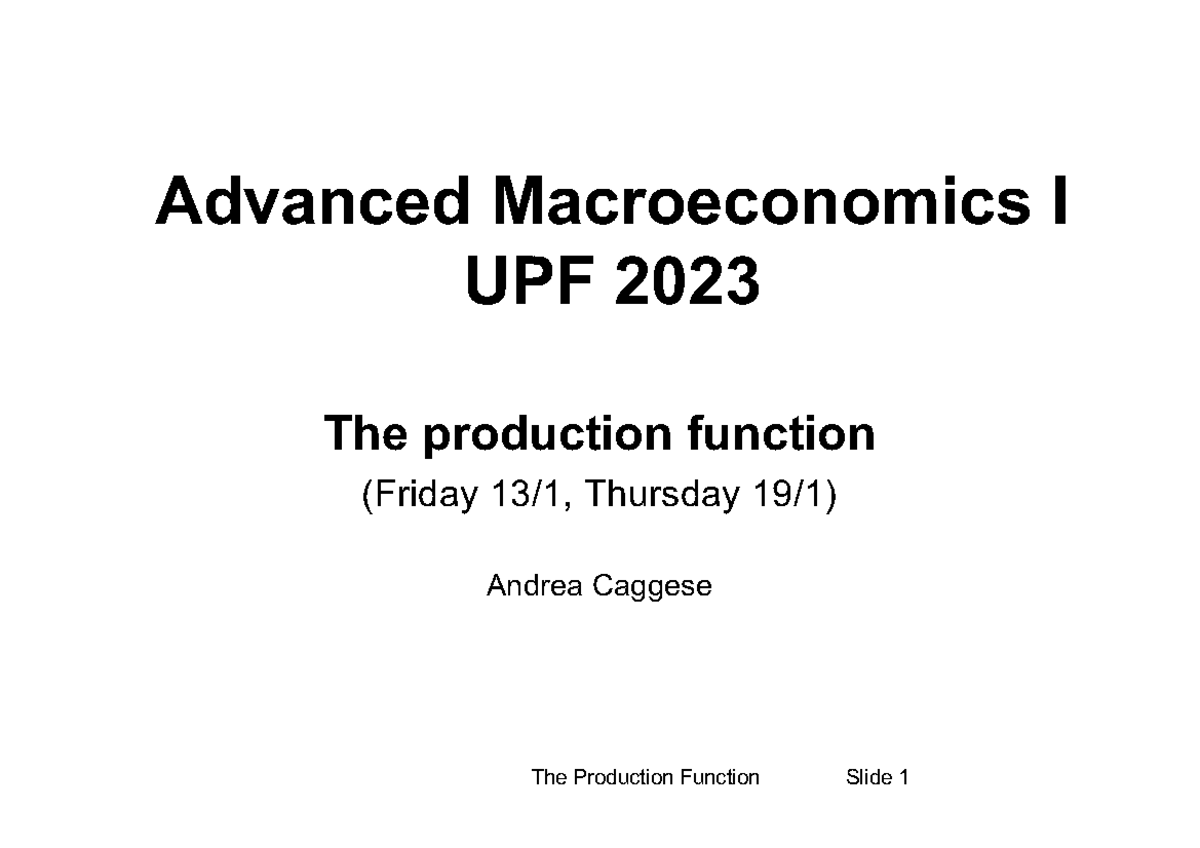 Advanced Macroeconomics I
UPF 2023

The production function

(Friday 13/1, Thursday 19/1)

Andrea Caggese

The Production Function Slide 1